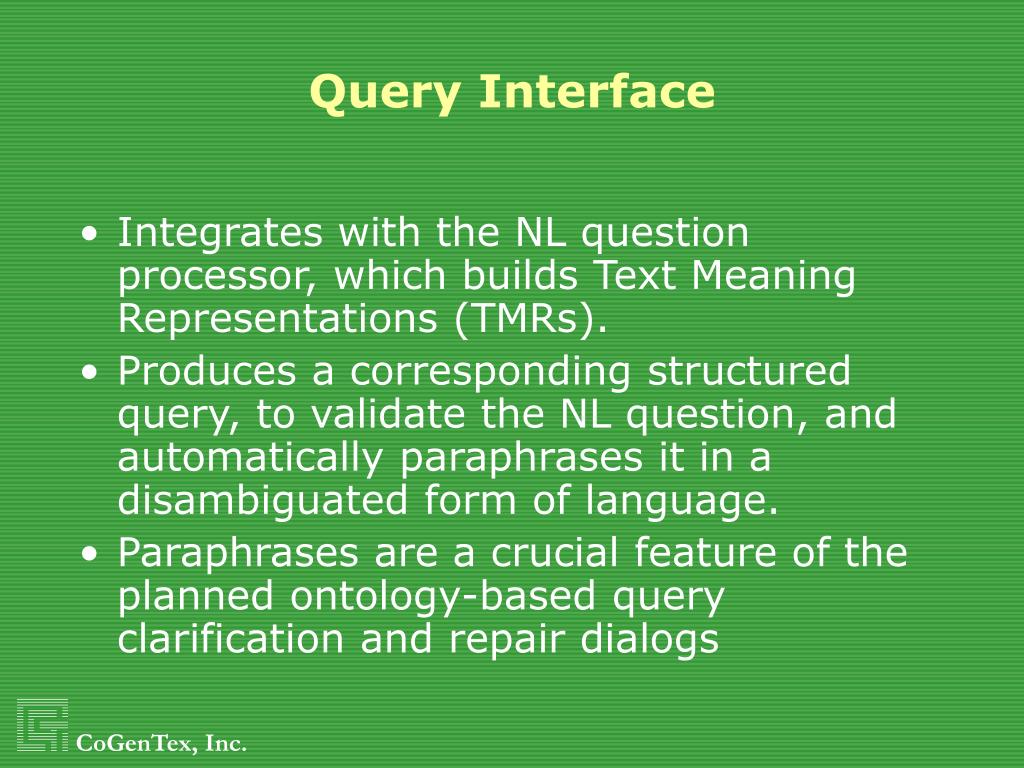 Query Interface

• Integrates with the NL question processor, which builds Text Meaning Representations (TMRs).
• Produces a corresponding structured query, to validate the NL question, and automatically paraphrases it in a disambiguated form of language.
• Paraphrases are a crucial feature of the planned ontology-based query clarification and repair dialogs

CoGenTex, Inc.